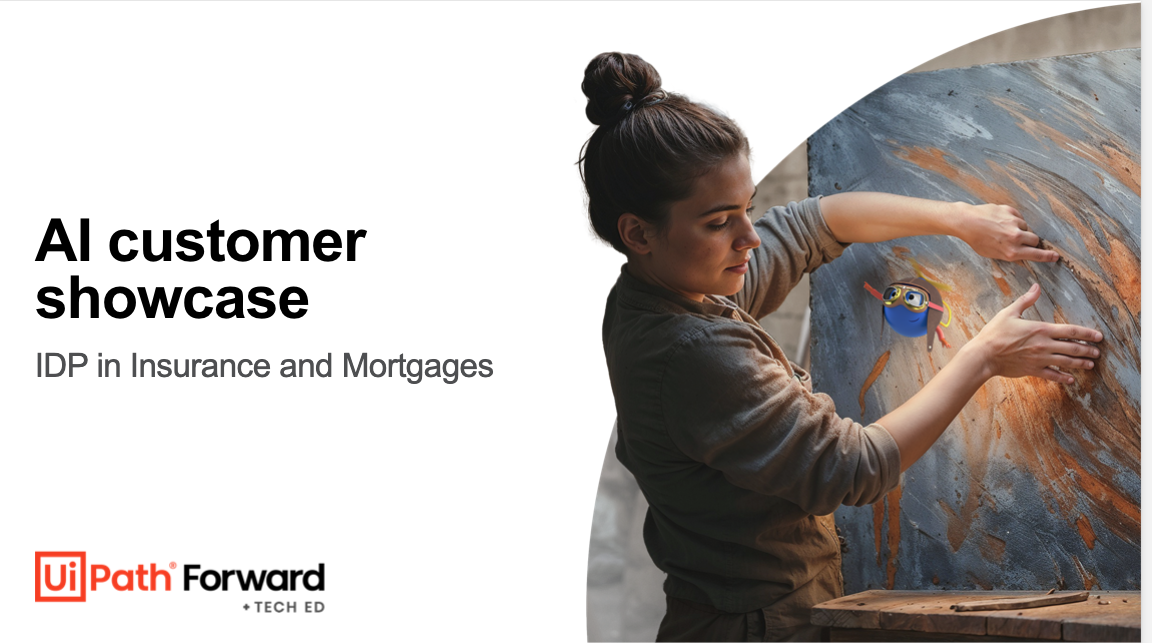 AI customer showcase

IDP in Insurance and Mortgages

UiPath® Forward
+ TECH ED